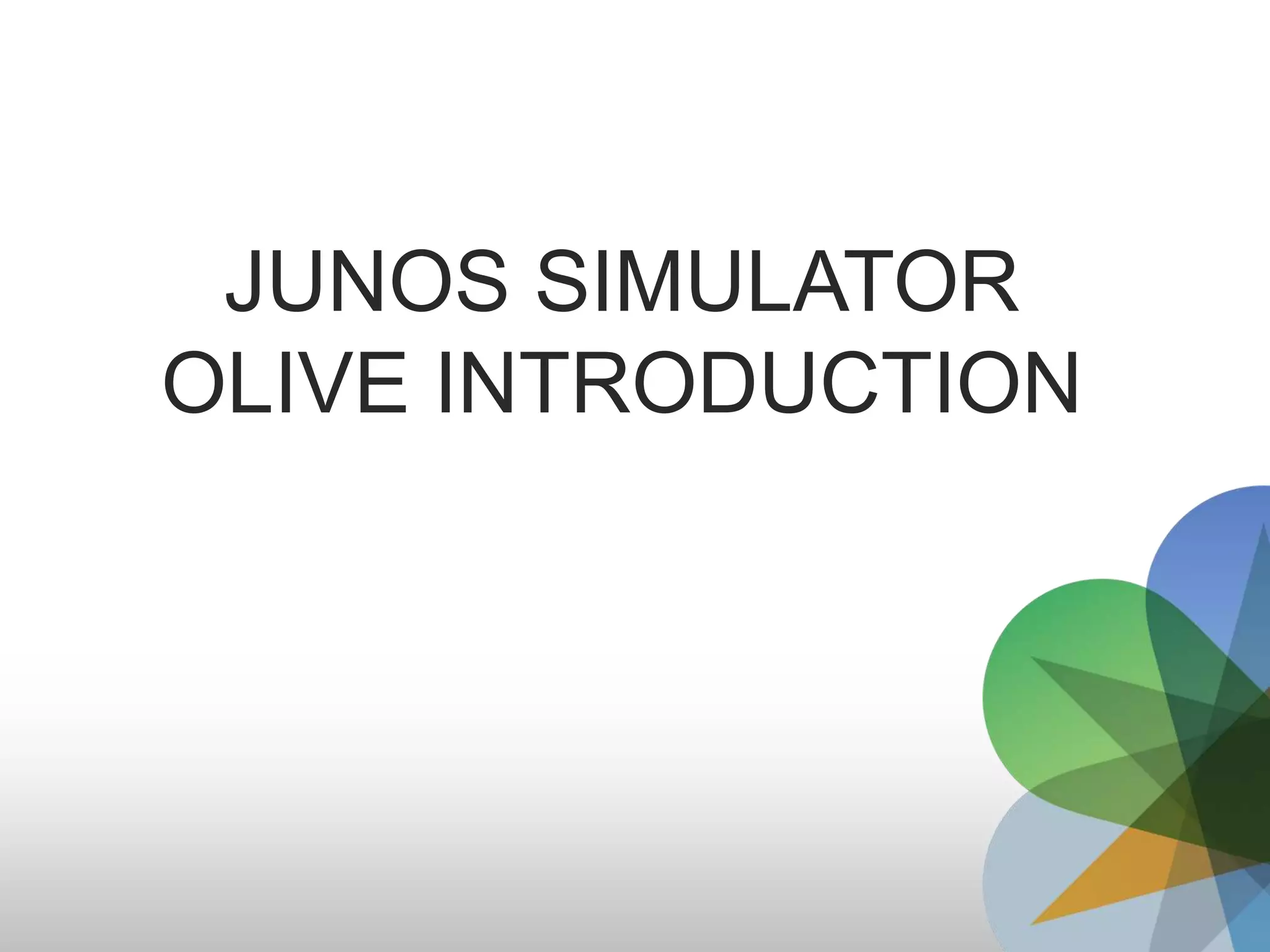 JUNOS SIMULATOR
OLIVE INTRODUCTION